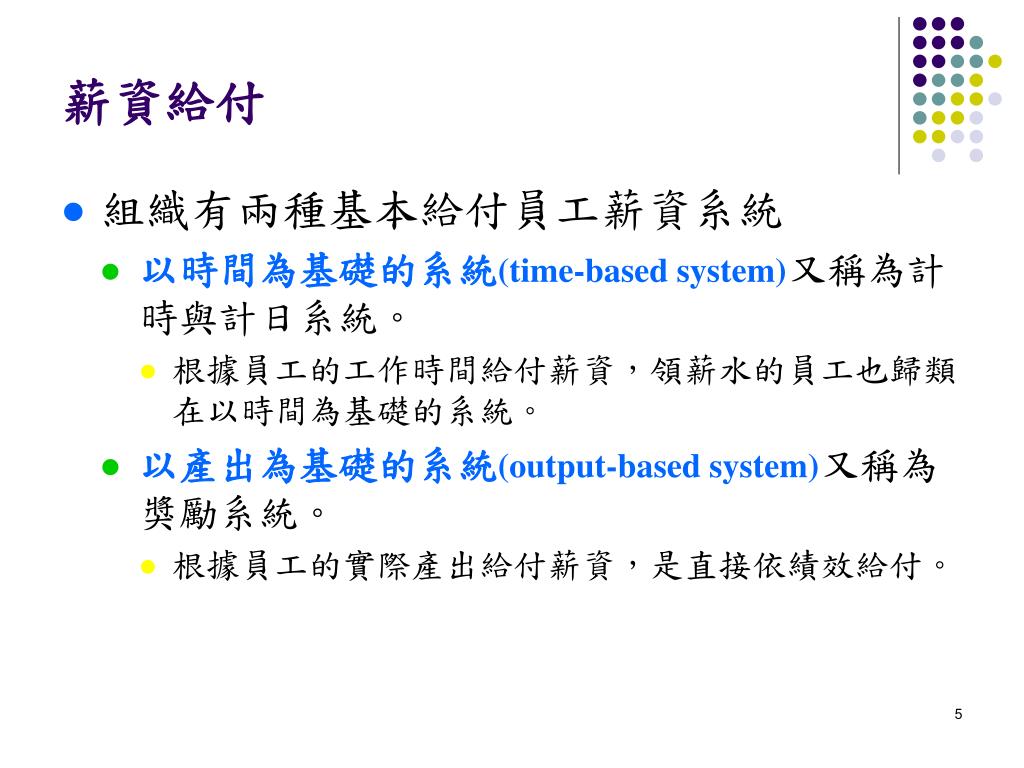 薪資給付

組織有兩種基本給付員工薪資系統

以時間為基礎的系統(time-based system)又稱為計時與計日系統。

根據員工的工作時間給付薪資，領薪水的員工也歸類在以時間為基礎的系統。

以產出為基礎的系統(output-based system)又稱為獎勵系統。

根據員工的實際產出給付薪資，是直接依績效給付。

5